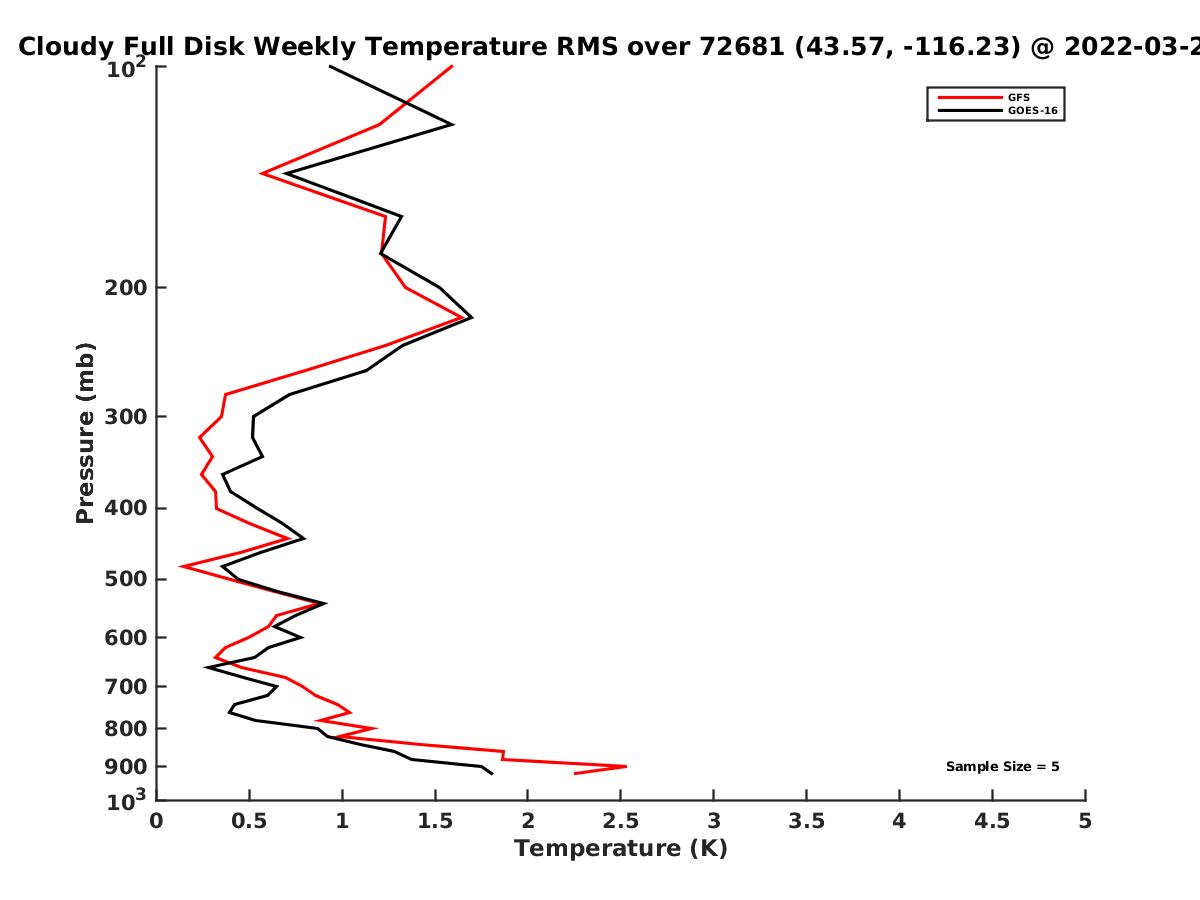 Cloudy Full Disk Weekly Temperature RMS over 72681 (43.57, -116.23) @ 2022-03-2

GFS
GOES-16

Pressure (mb)

$10^2$
200
300
400
500
600
700
800
900
$10^3$

Sample Size = 5

0
0.5
1
1.5
2
2.5
3
3.5
4
4.5
5

Temperature (K)